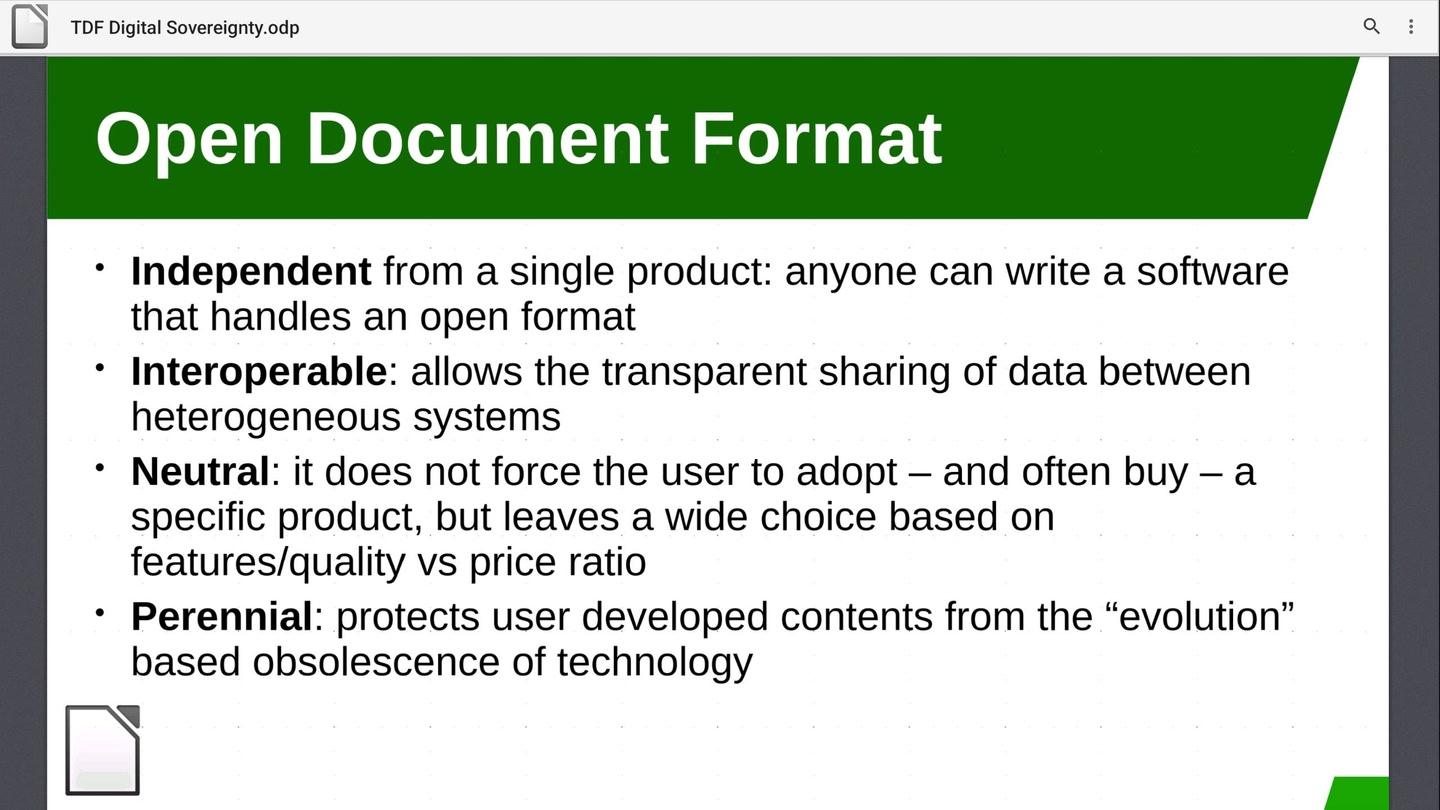 TDF Digital Sovereignty.odp

Open Document Format

• Independent from a single product: anyone can write a software that handles an open format
• Interoperable: allows the transparent sharing of data between heterogeneous systems
• Neutral: it does not force the user to adopt – and often buy – a specific product, but leaves a wide choice based on features/quality vs price ratio
• Perennial: protects user developed contents from the “evolution” based obsolescence of technology